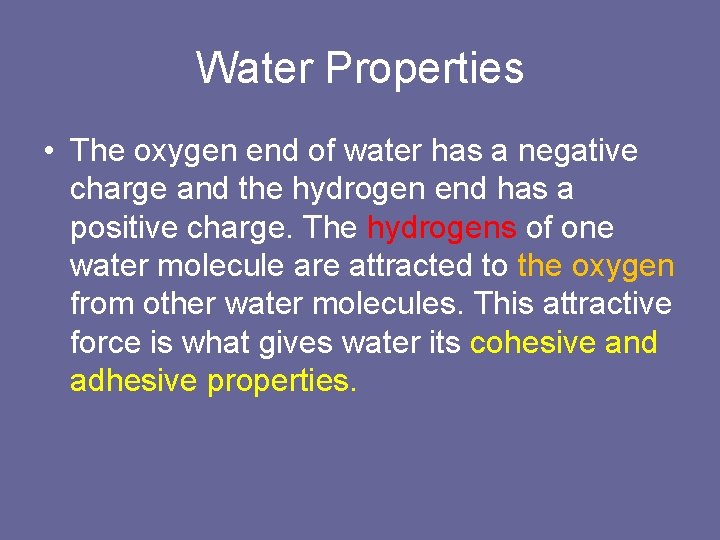 Water Properties

• The oxygen end of water has a negative charge and the hydrogen end has a positive charge. The hydrogens of one water molecule are attracted to the oxygen from other water molecules. This attractive force is what gives water its cohesive and adhesive properties.